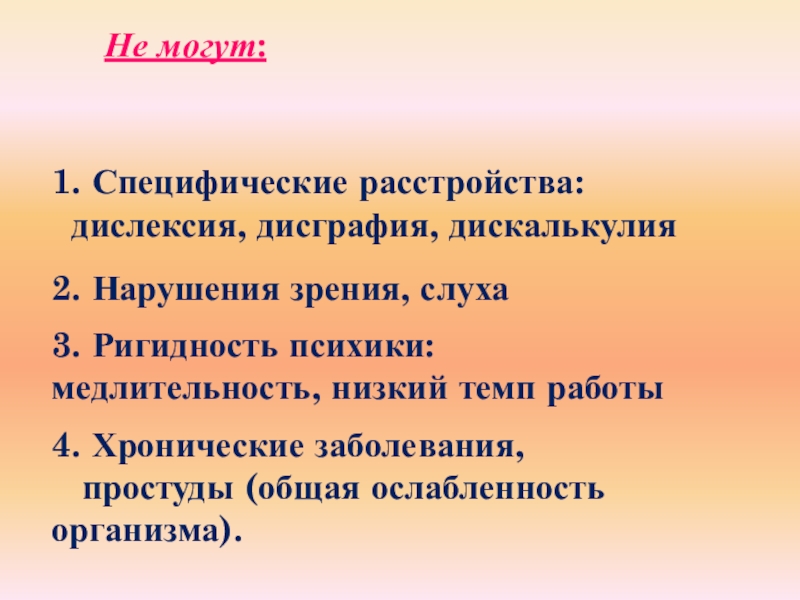 Не могут:

1. Специфические расстройства: дислексия, дисграфия, дискалькулия

2. Нарушения зрения, слуха

3. Ригидность психики: медлительность, низкий темп работы

4. Хронические заболевания, простуды (общая ослабленность организма).